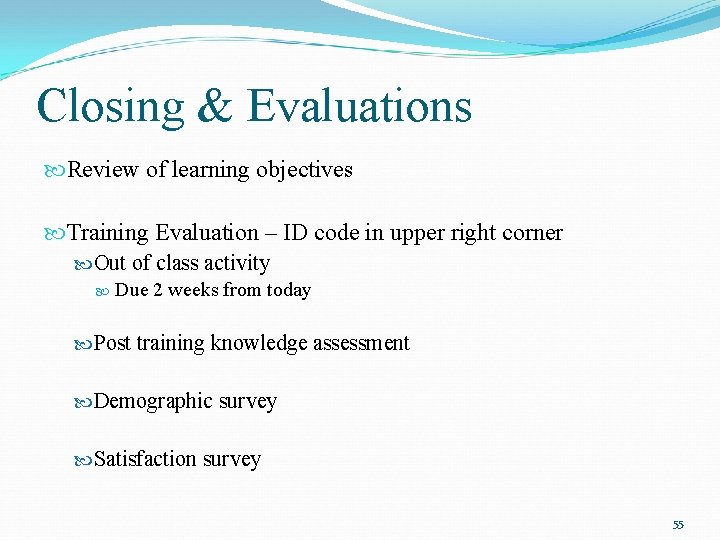 Closing & Evaluations

Review of learning objectives

Training Evaluation – ID code in upper right corner

Out of class activity

Due 2 weeks from today

Post training knowledge assessment

Demographic survey

Satisfaction survey

55